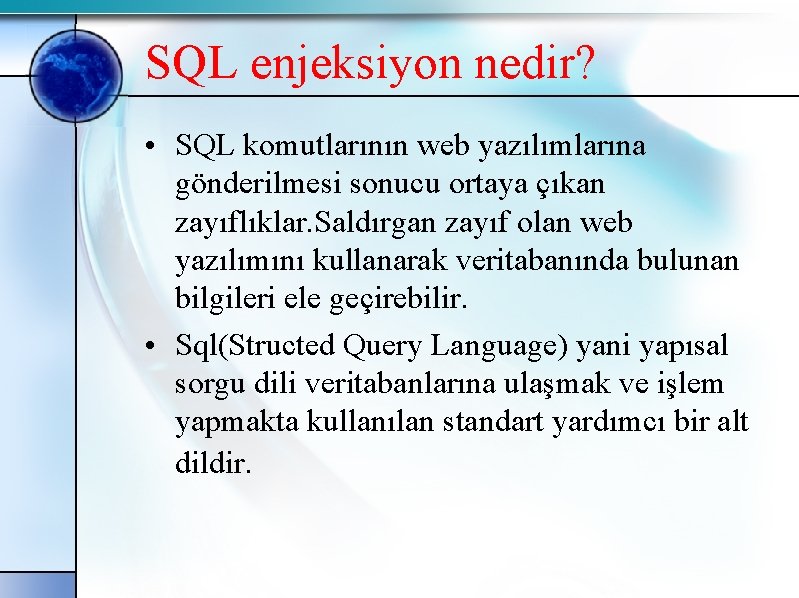 SQL enjeksiyon nedir?

• SQL komutlarının web yazılımlarına gönderilmesi sonucu ortaya çıkan zayıflıklar.Saldırgan zayıf olan web yazılımını kullanarak veritabanında bulunan bilgileri ele geçirebilir.

• Sql(Structed Query Language) yani yapısal sorgu dili veritabanlarına ulaşmak ve işlem yapmakta kullanılan standart yardımcı bir alt dildir.